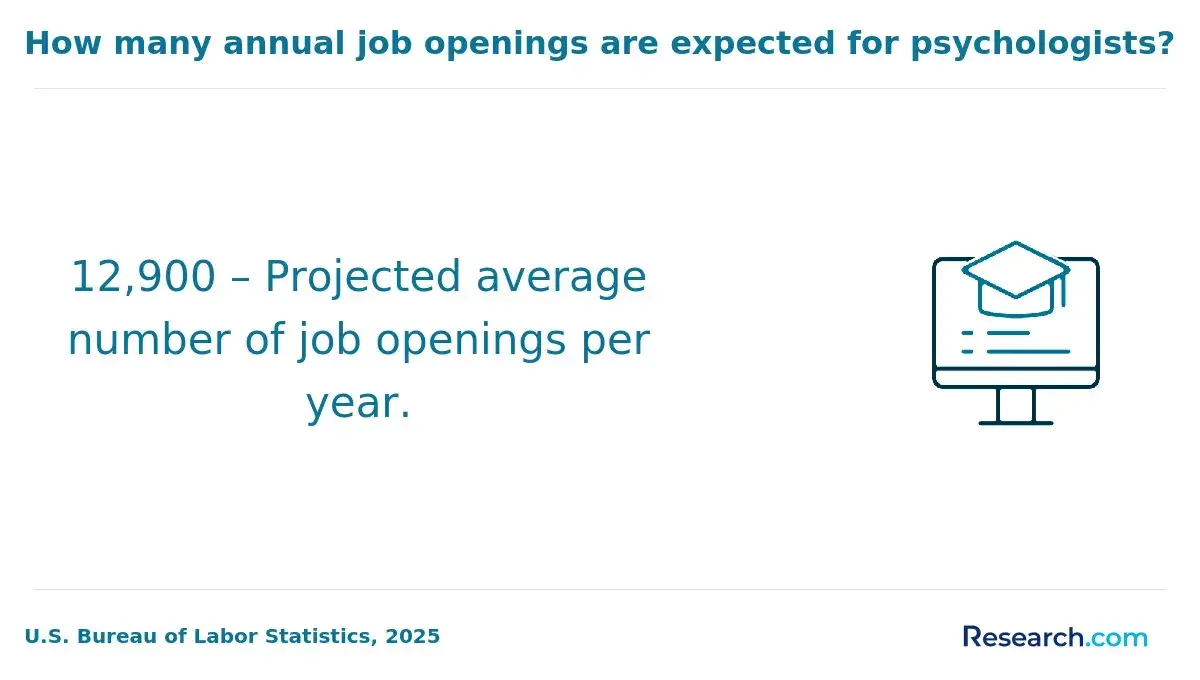 How many annual job openings are expected for psychologists?

12,900 – Projected average number of job openings per year.

U.S. Bureau of Labor Statistics, 2025

Research.com